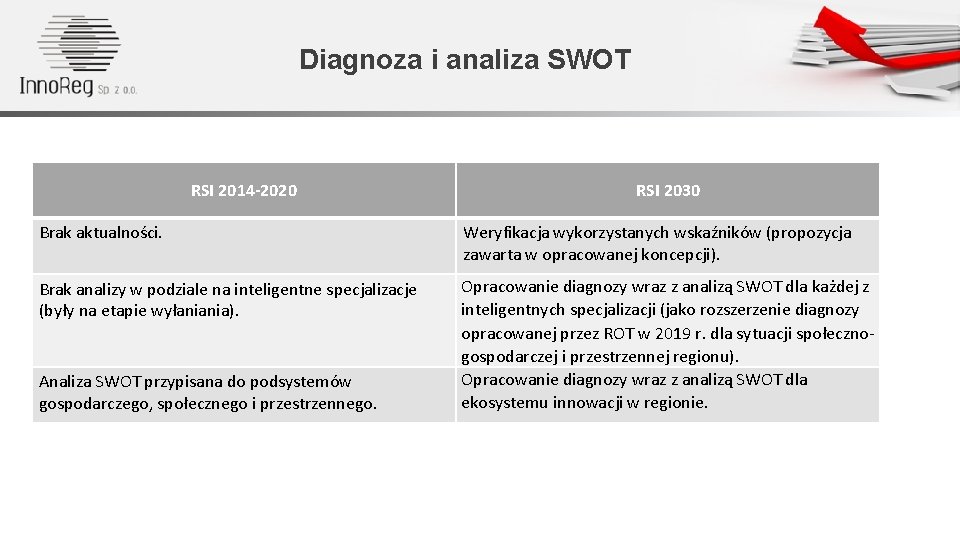 InnoReg Sp. z o.o.

Diagnoza i analiza SWOT

| RSI 2014-2020 | RSI 2030 |
|---|---|
| Brak aktualności. | Weryfikacja wykorzystanych wskaźników (propozycja zawarta w opracowanej koncepcji). |
| Brak analizy w podziale na inteligentne specjalizacje (były na etapie wyłaniania). | Opracowanie diagnozy wraz z analizą SWOT dla każdej z inteligentnych specjalizacji (jako rozszerzenie diagnozy opracowanej przez ROT w 2019 r. dla sytuacji społeczno-gospodarczej i przestrzennej regionu). |
| Analiza SWOT przypisana do podsystemów gospodarczego, społecznego i przestrzennego. | Opracowanie diagnozy wraz z analizą SWOT dla ekosystemu innowacji w regionie. |